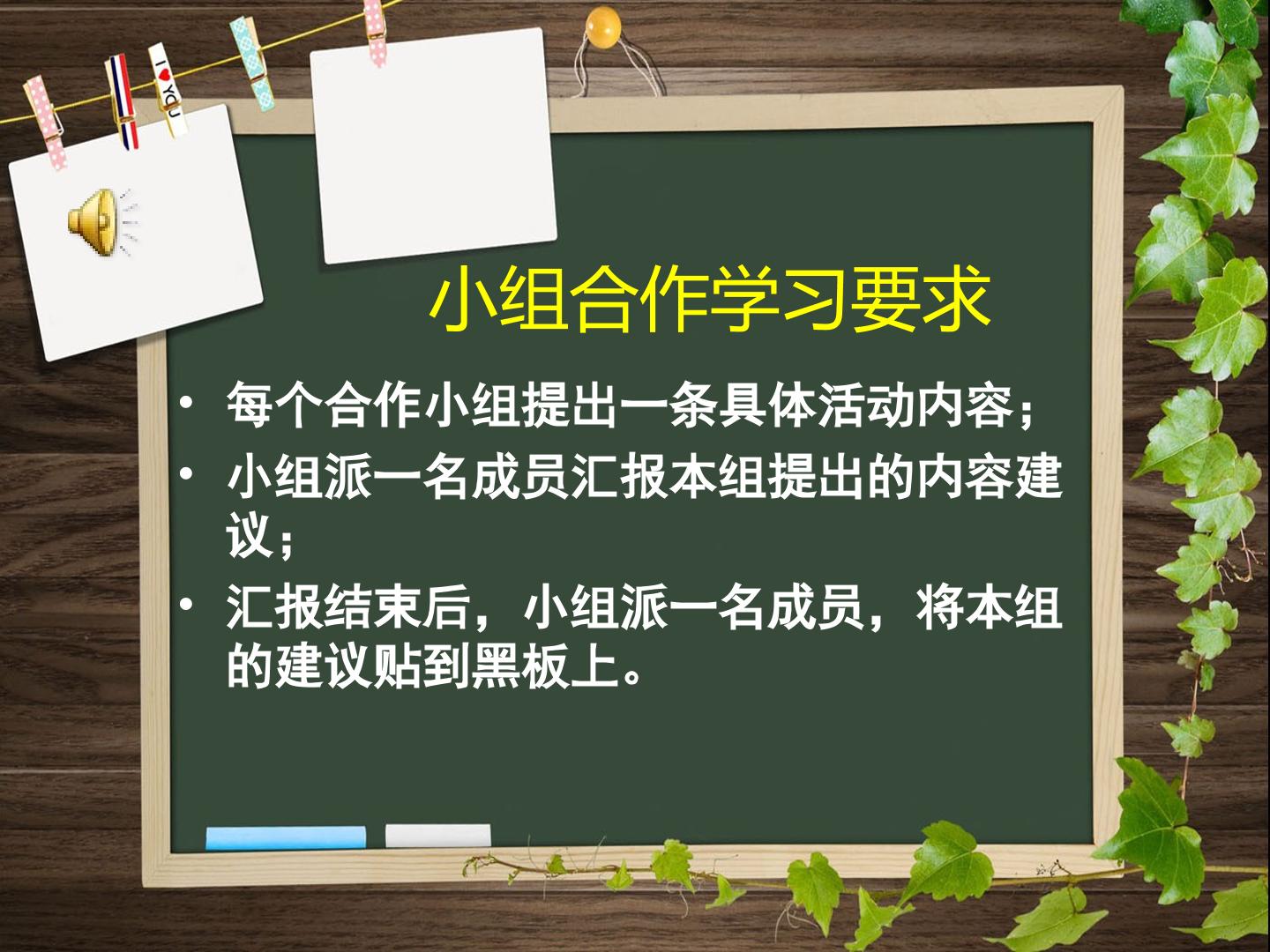 小组合作学习要求

• 每个合作小组提出一条具体活动内容；
• 小组派一名成员汇报本组提出的内容建议；
• 汇报结束后，小组派一名成员，将本组的建议贴到黑板上。